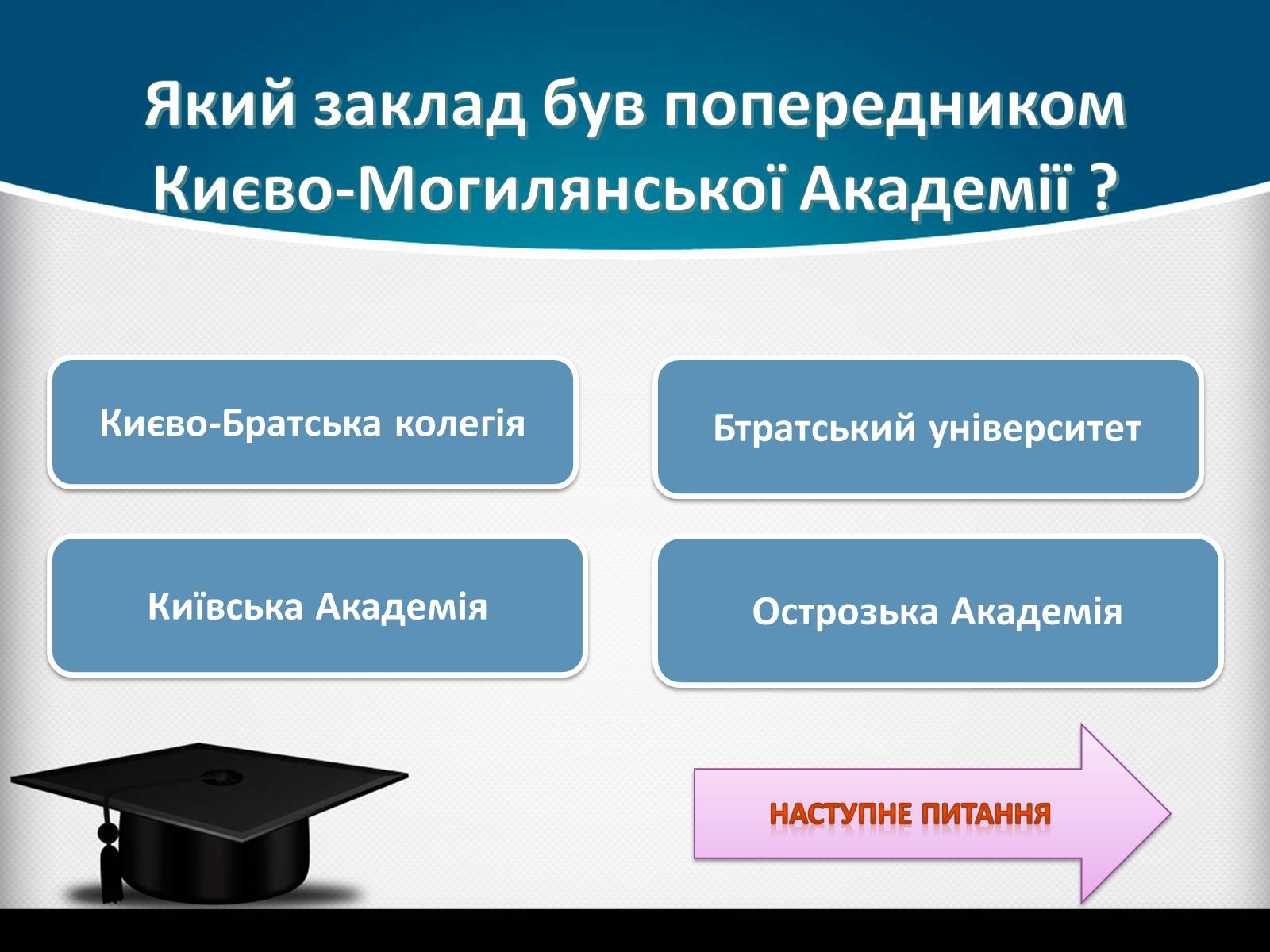 Який заклад був попередником Києво-Могилянської Академії ?

Києво-Братська колегія

Бтратський університет

Київська Академія

Острозька Академія

НАСТУПНЕ ПИТАННЯ